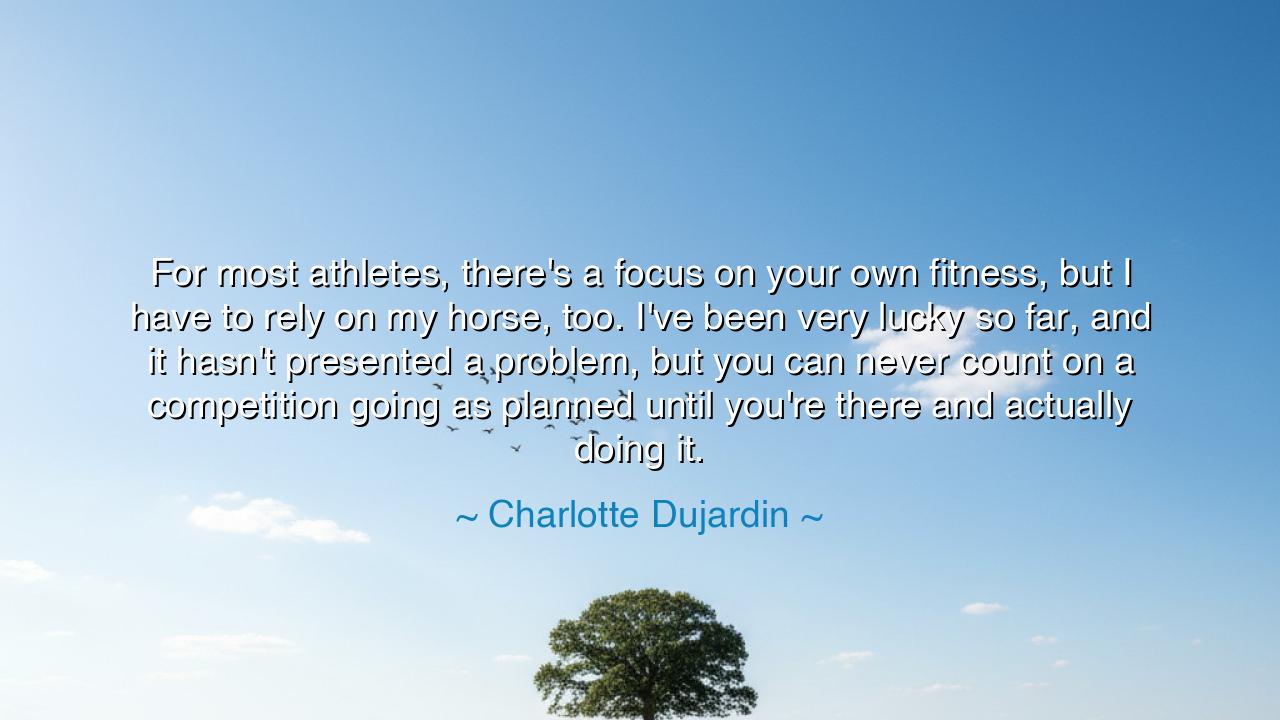 For most athletes, there's a focus on your own fitness, but I have to rely on my horse, too. I've been very lucky so far, and it hasn't presented a problem, but you can never count on a competition going as planned until you're there and actually doing it.

~ Charlotte Dujardin ~